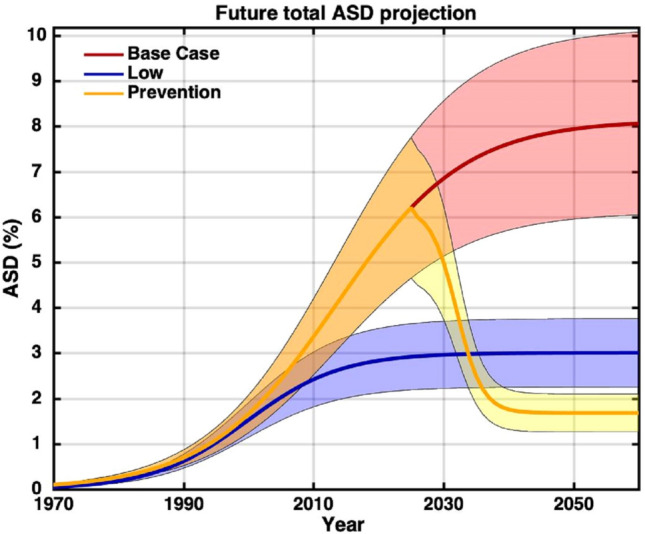 Future total ASD projection

Base Case
Low
Prevention

ASD (%)

10
9
8
7
6
5
4
3
2
1
0

1970
1990
2010
2030
2050

Year